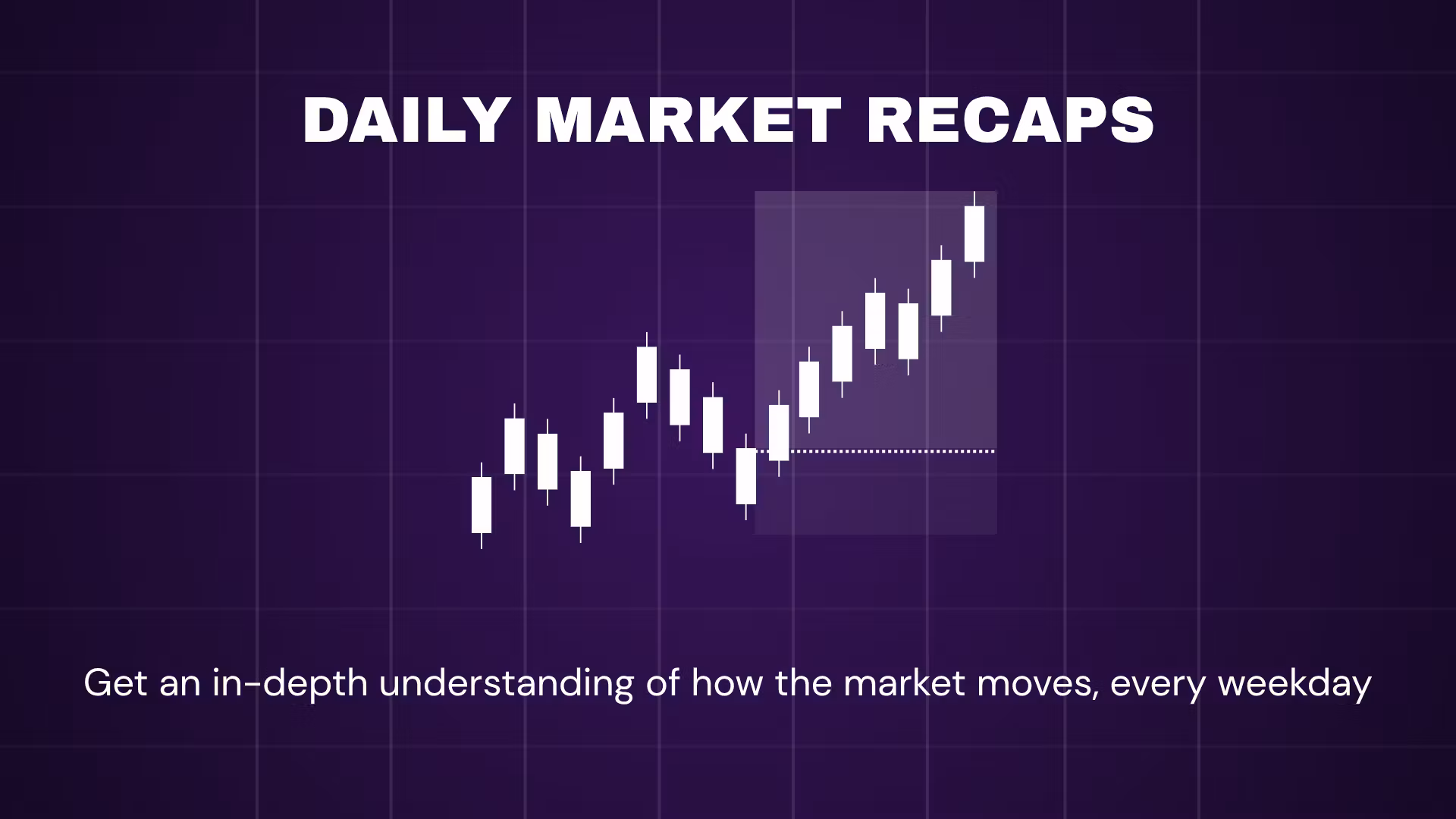 DAILY MARKET RECAPS

Get an in-depth understanding of how the market moves, every weekday